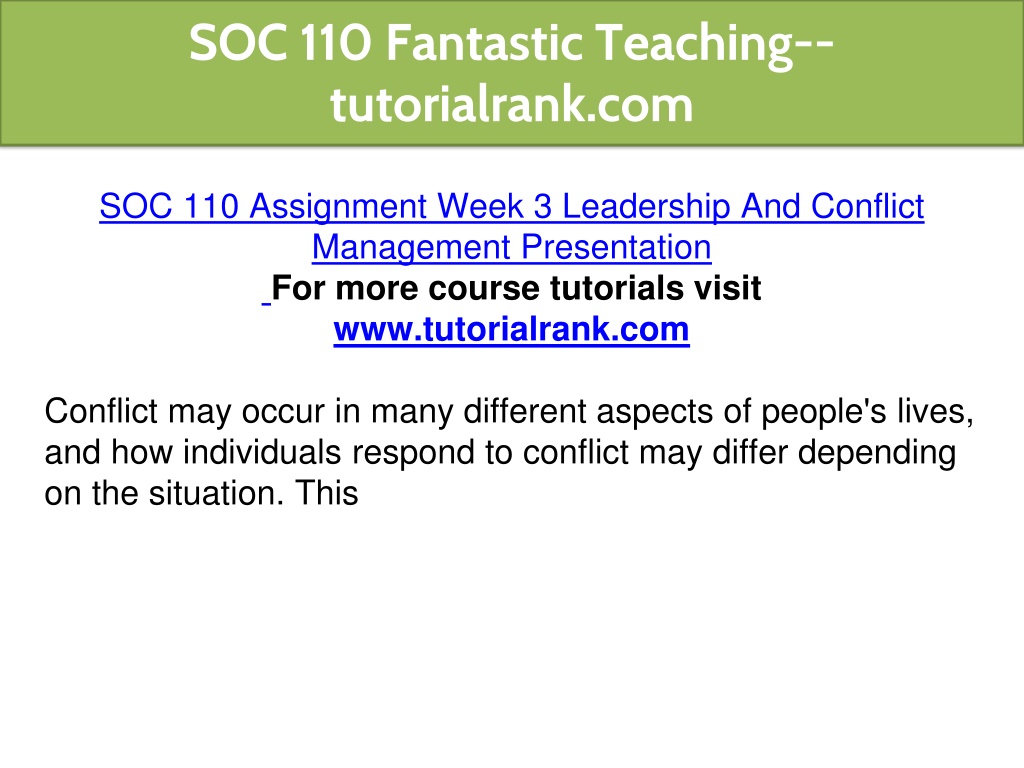 SOC 110 Fantastic Teaching--tutorialrank.com

SOC 110 Assignment Week 3 Leadership And Conflict Management Presentation
For more course tutorials visit
www.tutorialrank.com

Conflict may occur in many different aspects of people's lives, and how individuals respond to conflict may differ depending on the situation. This